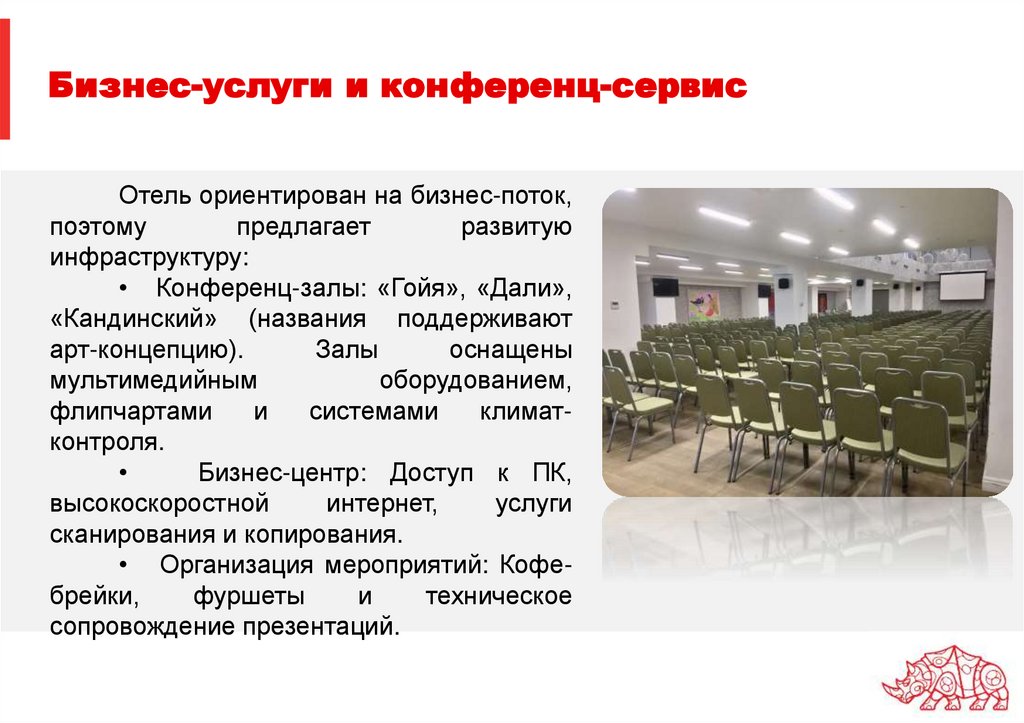 Бизнес-услуги и конференц-сервис

Отель ориентирован на бизнес-поток, поэтому предлагает развитую инфраструктуру:

• Конференц-залы: «Гойя», «Дали», «Кандинский» (названия поддерживают арт-концепцию). Залы оснащены мультимедийным оборудованием, флипчартами и системами климат-контроля.

• Бизнес-центр: Доступ к ПК, высокоскоростной интернет, услуги сканирования и копирования.

• Организация мероприятий: Кофе-брейки, фуршеты и техническое сопровождение презентаций.